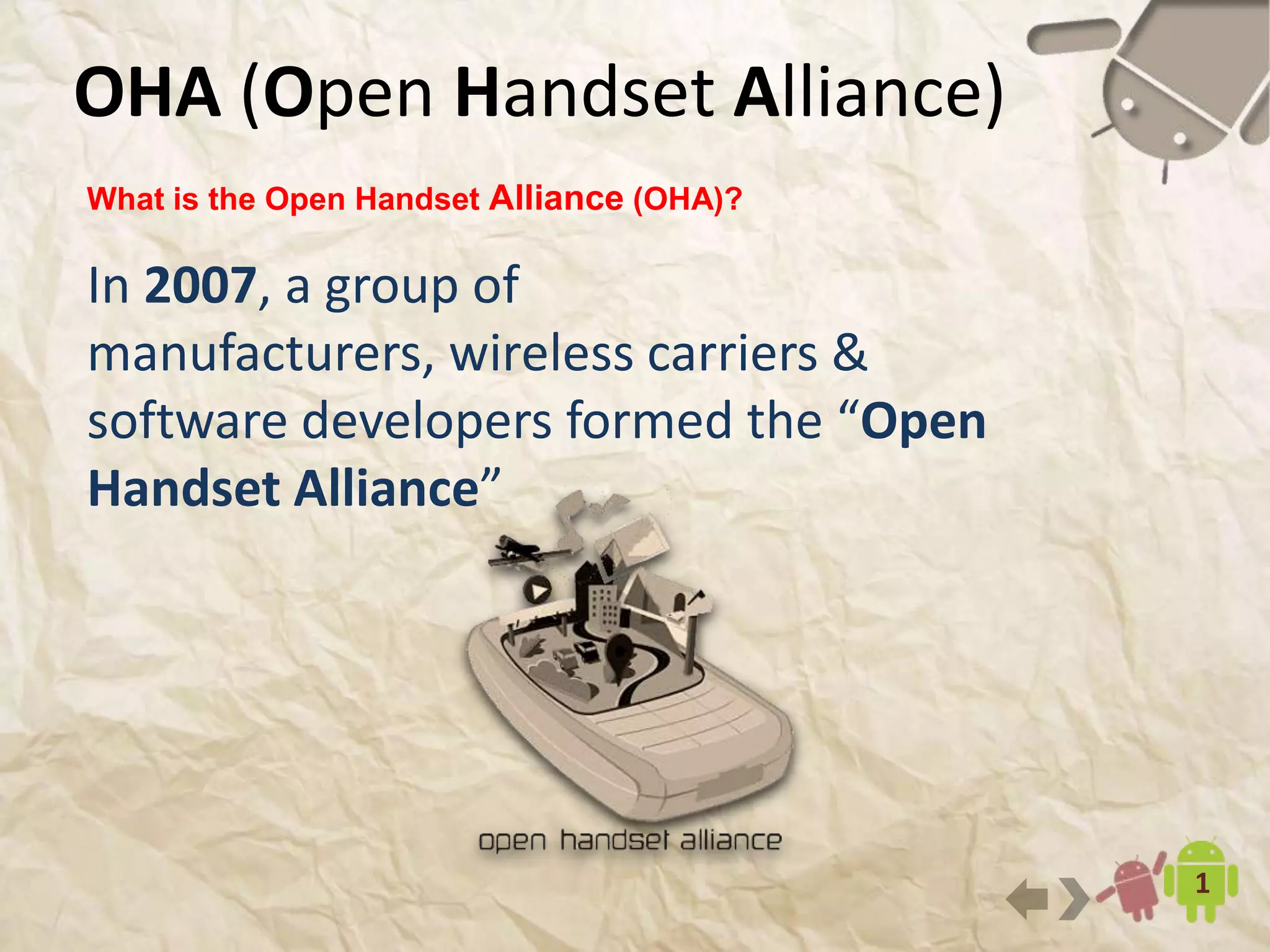 OHA (Open Handset Alliance)

What is the Open Handset Alliance (OHA)?

In 2007, a group of manufacturers, wireless carriers & software developers formed the “Open Handset Alliance”

open handset alliance

1